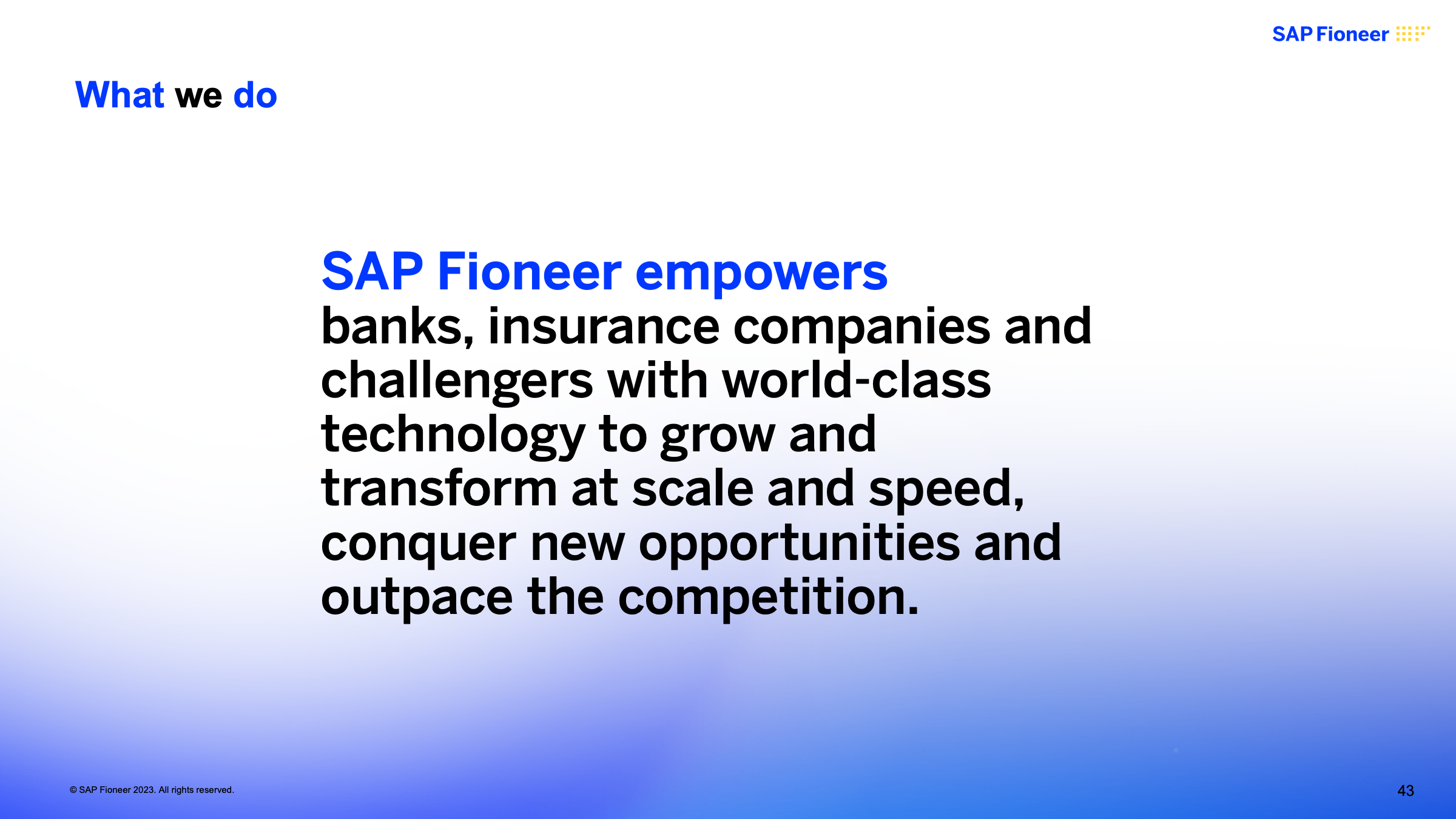 SAP Fioneer

What we do

SAP Fioneer empowers banks, insurance companies and challengers with world-class technology to grow and transform at scale and speed, conquer new opportunities and outpace the competition.

© SAP Fioneer 2023. All rights reserved.

43